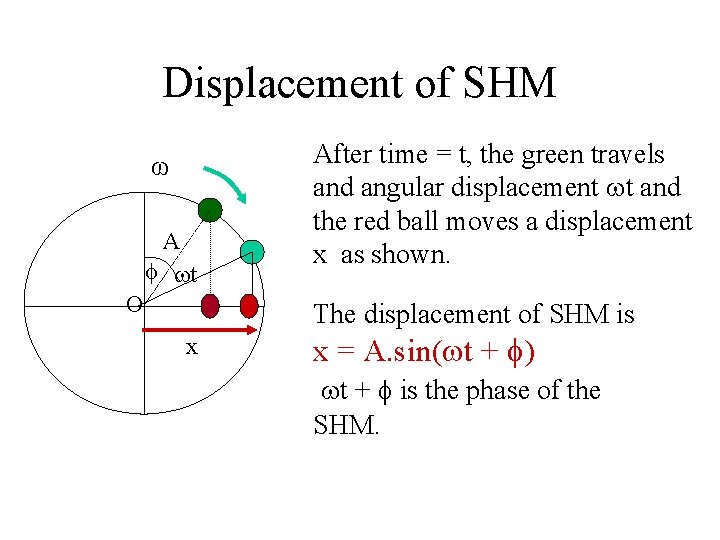 Displacement of SHM

$\omega$

A

$\phi$

$\omega t$

O

x

After time = t, the green travels and angular displacement $\omega t$ and the red ball moves a displacement x as shown.

The displacement of SHM is

$x = A.\sin(\omega t + \phi)$

$\omega t + \phi$ is the phase of the SHM.